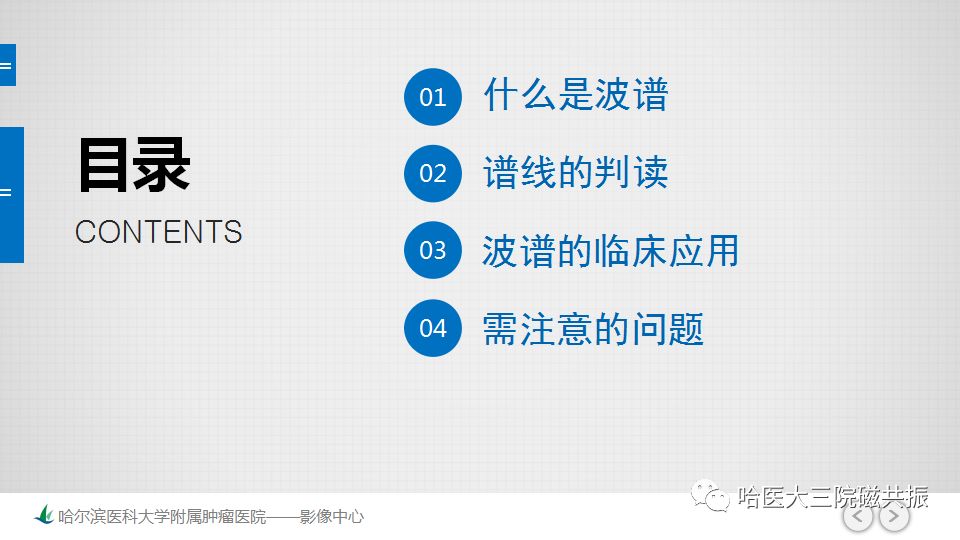 目录
CONTENTS

01 什么是波谱
02 谱线的判读
03 波谱的临床应用
04 需注意的问题

哈尔滨医科大学附属肿瘤医院——影像中心

哈医大三院磁共振